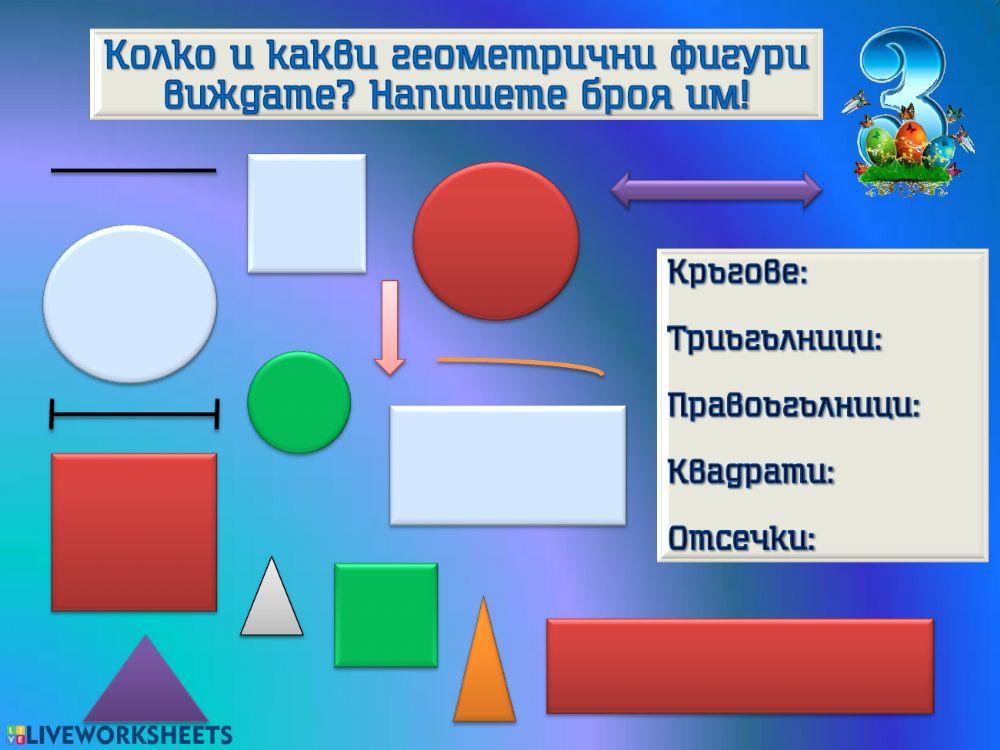 Колко и какви геометрични фигури виждате? Напишете броя им!

3

Кръгове:

Триъгълници:

Правоъгълници:

Квадрати:

Отсечки:

LIVEWORKSHEETS